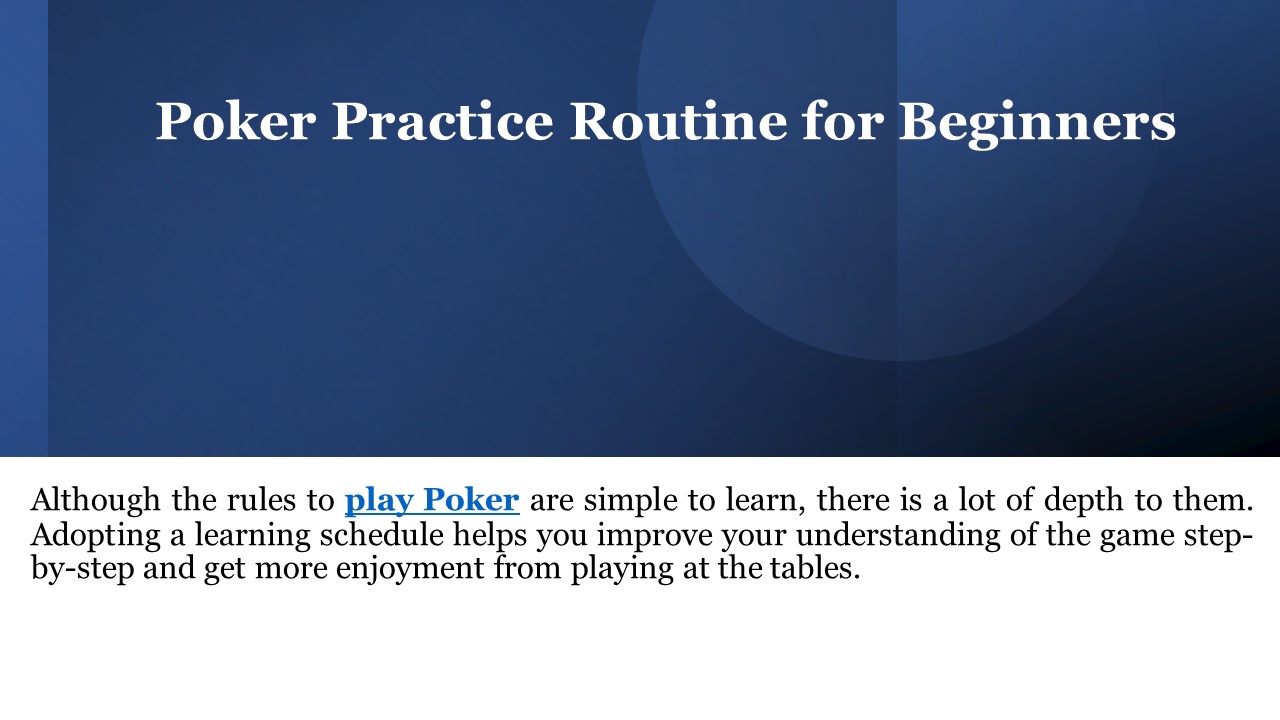 Poker Practice Routine for Beginners

Although the rules to play Poker are simple to learn, there is a lot of depth to them. Adopting a learning schedule helps you improve your understanding of the game step-by-step and get more enjoyment from playing at the tables.